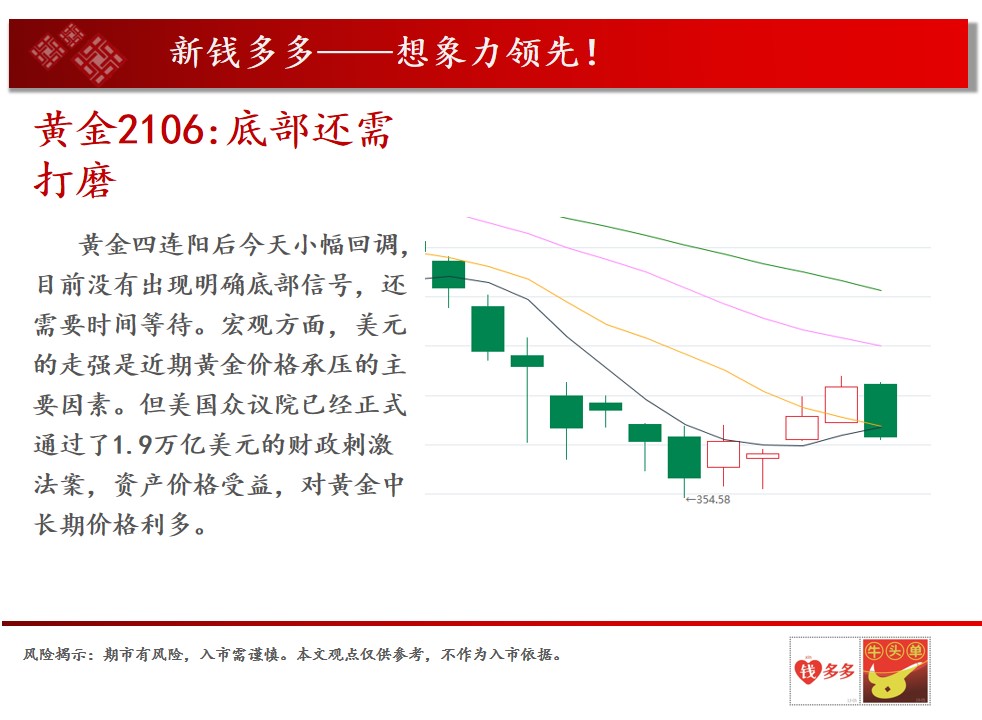 新钱多多——想象力领先！

黄金2106:底部还需打磨

黄金四连阳后今天小幅回调，目前没有出现明确底部信号，还需要时间等待。宏观方面，美元的走强是近期黄金价格承压的主要因素。但美国众议院已经正式通过了1.9万亿美元的财政刺激法案，资产价格受益，对黄金中长期价格利多。

←354.58

风险揭示：期市有风险，入市需谨慎。本文观点仅供参考，不作为入市依据。

钱多多

牛头单